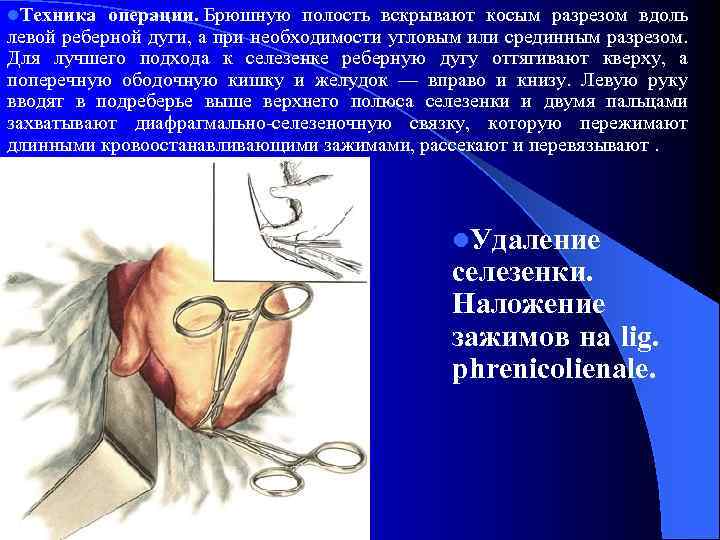 Техника операции. Брюшную полость вскрывают косым разрезом вдоль левой реберной дуги, а при необходимости угловым или срединным разрезом. Для лучшего подхода к селезенке реберную дугу оттягивают кверху, а поперечную ободочную кишку и желудок — вправо и книзу. Левую руку вводят в подреберье выше верхнего полюса селезенки и двумя пальцами захватывают диафрагмально-селезеночную связку, которую пережимают длинными кровоостанавливающими зажимами, рассекают и перевязывают .

Удаление селезенки. Наложение зажимов на lig. phrenicolienale.